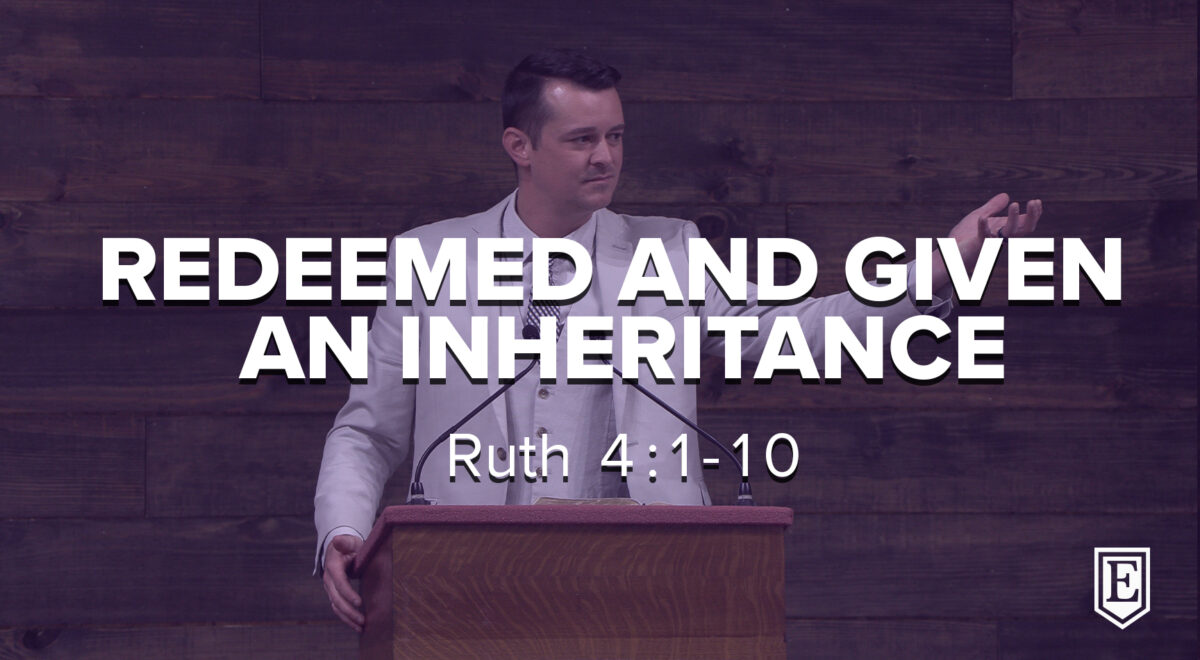 REDEEMED AND GIVEN AN INHERITANCE

Ruth 4:1-10

E